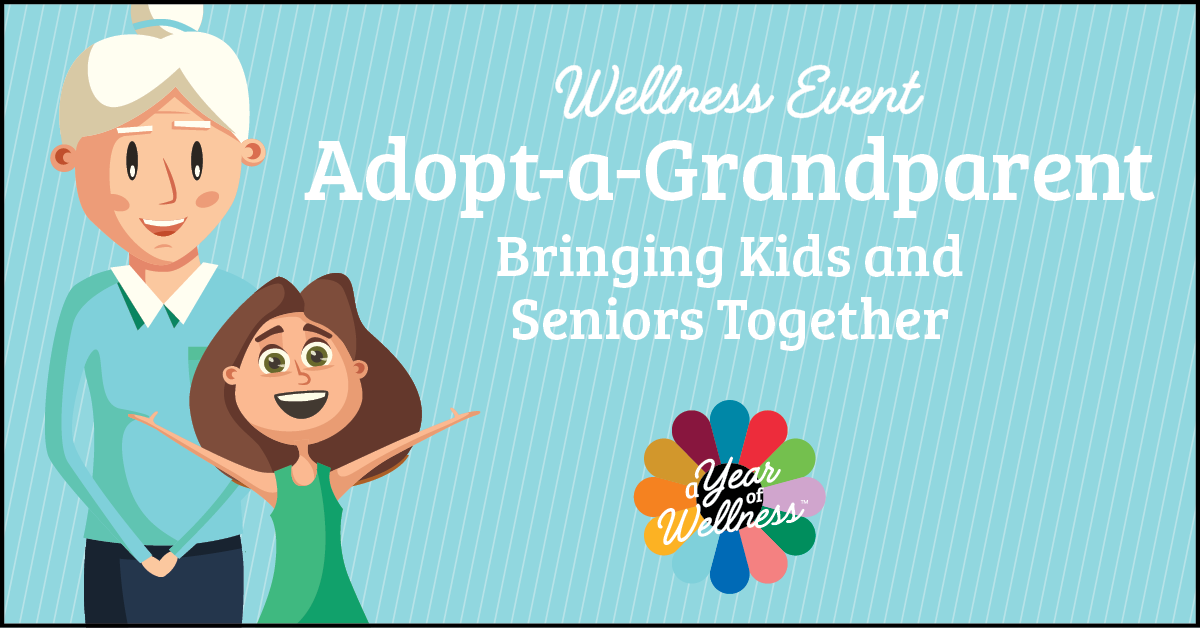 Wellness Event
Adopt-a-Grandparent
Bringing Kids and Seniors Together

a Year of Wellness™